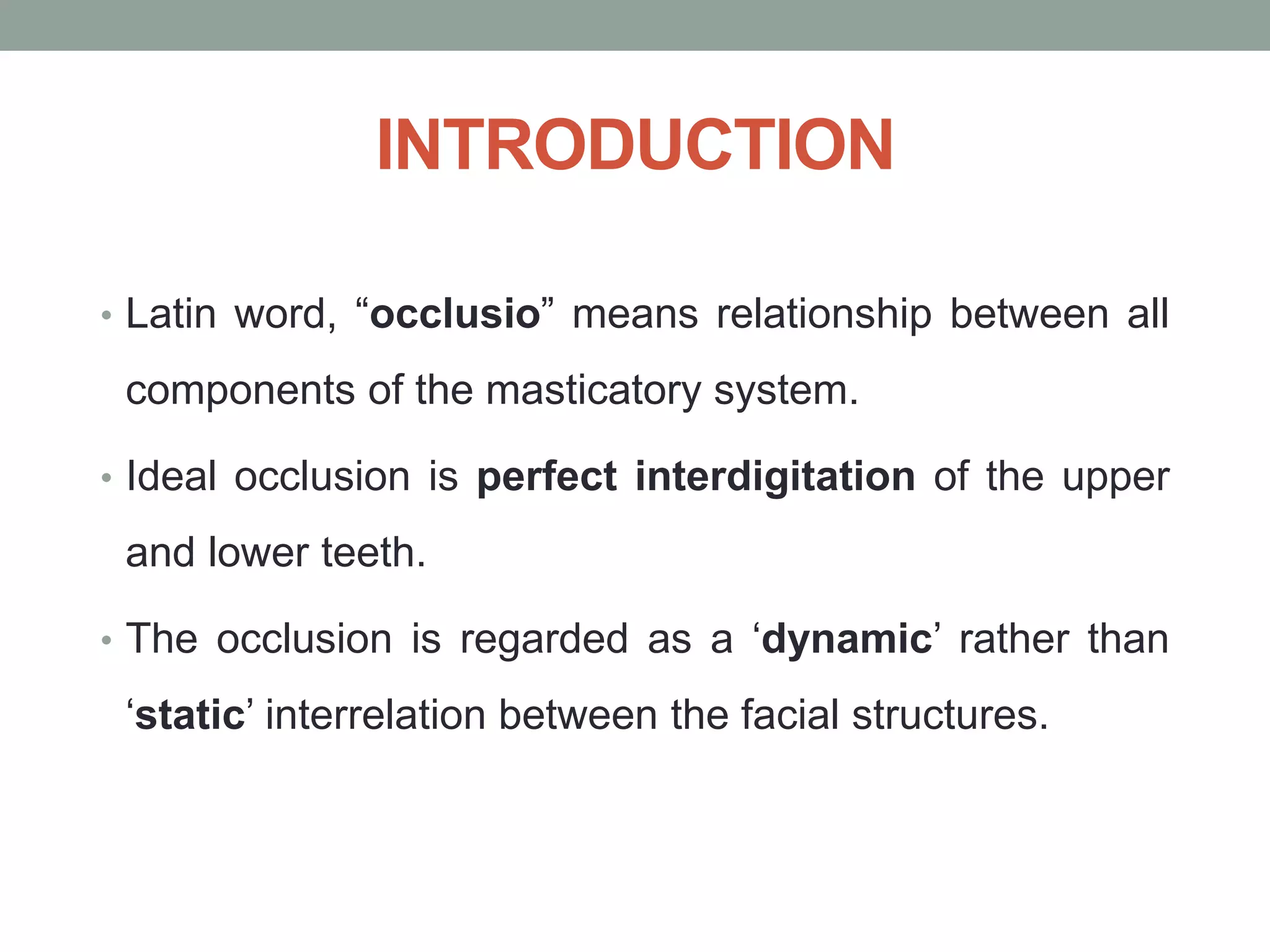 INTRODUCTION

• Latin word, “occlusio” means relationship between all components of the masticatory system.

• Ideal occlusion is perfect interdigitation of the upper and lower teeth.

• The occlusion is regarded as a ‘dynamic’ rather than ‘static’ interrelation between the facial structures.